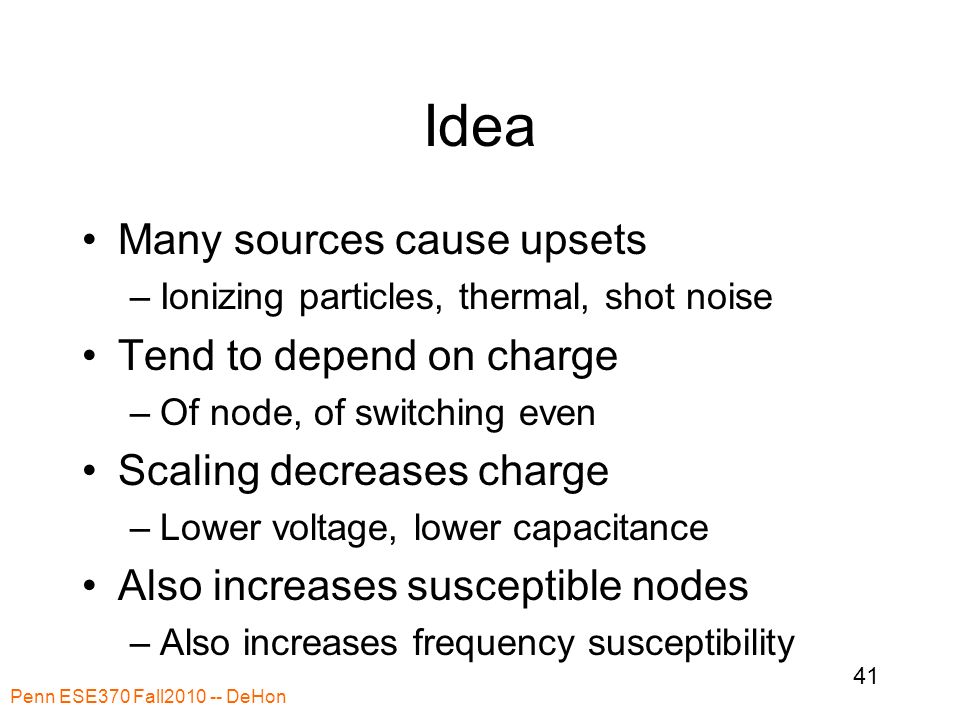 Idea

• Many sources cause upsets
– Ionizing particles, thermal, shot noise
• Tend to depend on charge
– Of node, of switching even
• Scaling decreases charge
– Lower voltage, lower capacitance
• Also increases susceptible nodes
– Also increases frequency susceptibility

41

Penn ESE370 Fall2010 -- DeHon